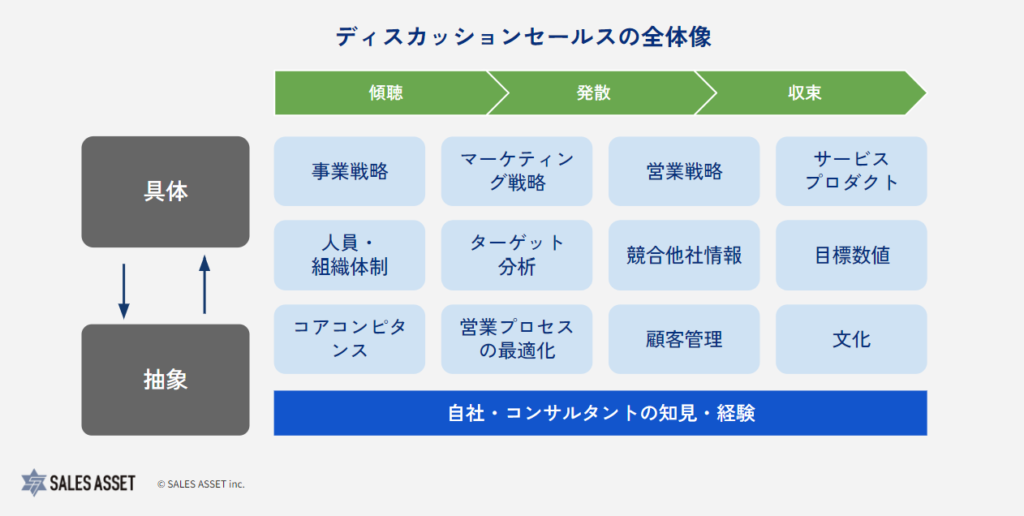 ディスカッションセールスの全体像

傾聴

発散

収束

具体

抽象

事業戦略

マーケティング戦略

営業戦略

サービスプロダクト

人員・組織体制

ターゲット分析

競合他社情報

目標数値

コアコンピタンス

営業プロセスの最適化

顧客管理

文化

自社・コンサルタントの知見・経験

SALES ASSET

© SALES ASSET inc.